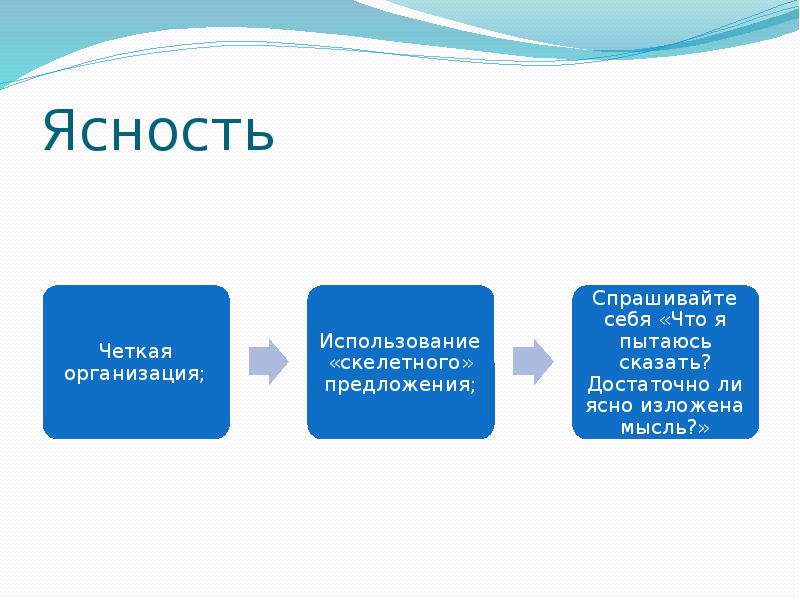 Ясность

Четкая организация;

Использование «скелетного» предложения;

Спрашивайте себя «Что я пытаюсь сказать? Достаточно ли ясно изложена мысль?»